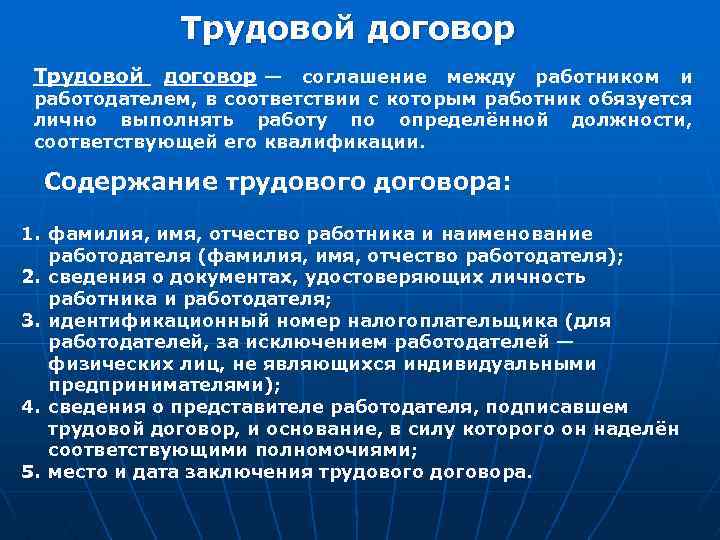 Трудовой договор

Трудовой договор — соглашение между работником и работодателем, в соответствии с которым работник обязуется лично выполнять работу по определённой должности, соответствующей его квалификации.

Содержание трудового договора:

1. фамилия, имя, отчество работника и наименование работодателя (фамилия, имя, отчество работодателя);
2. сведения о документах, удостоверяющих личность работника и работодателя;
3. идентификационный номер налогоплательщика (для работодателей, за исключением работодателей — физических лиц, не являющихся индивидуальными предпринимателями);
4. сведения о представителе работодателя, подписавшем трудовой договор, и основание, в силу которого он наделён соответствующими полномочиями;
5. место и дата заключения трудового договора.